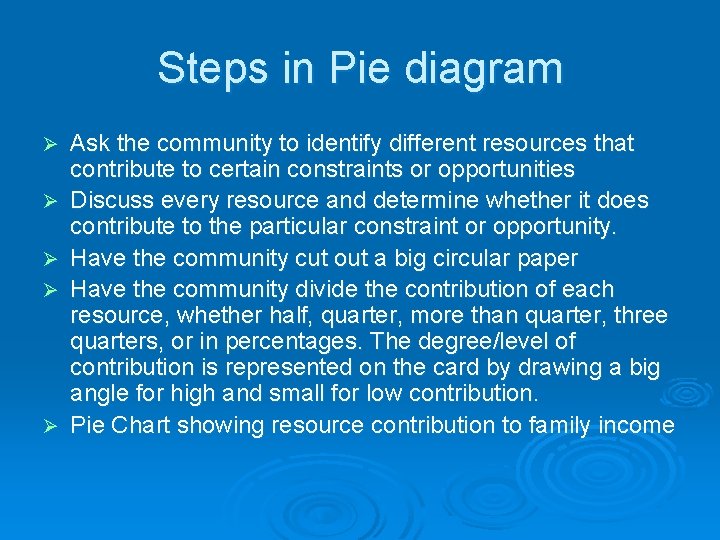 Steps in Pie diagram

➢ Ask the community to identify different resources that contribute to certain constraints or opportunities

➢ Discuss every resource and determine whether it does contribute to the particular constraint or opportunity.

➢ Have the community cut out a big circular paper

➢ Have the community divide the contribution of each resource, whether half, quarter, more than quarter, three quarters, or in percentages. The degree/level of contribution is represented on the card by drawing a big angle for high and small for low contribution.

➢ Pie Chart showing resource contribution to family income